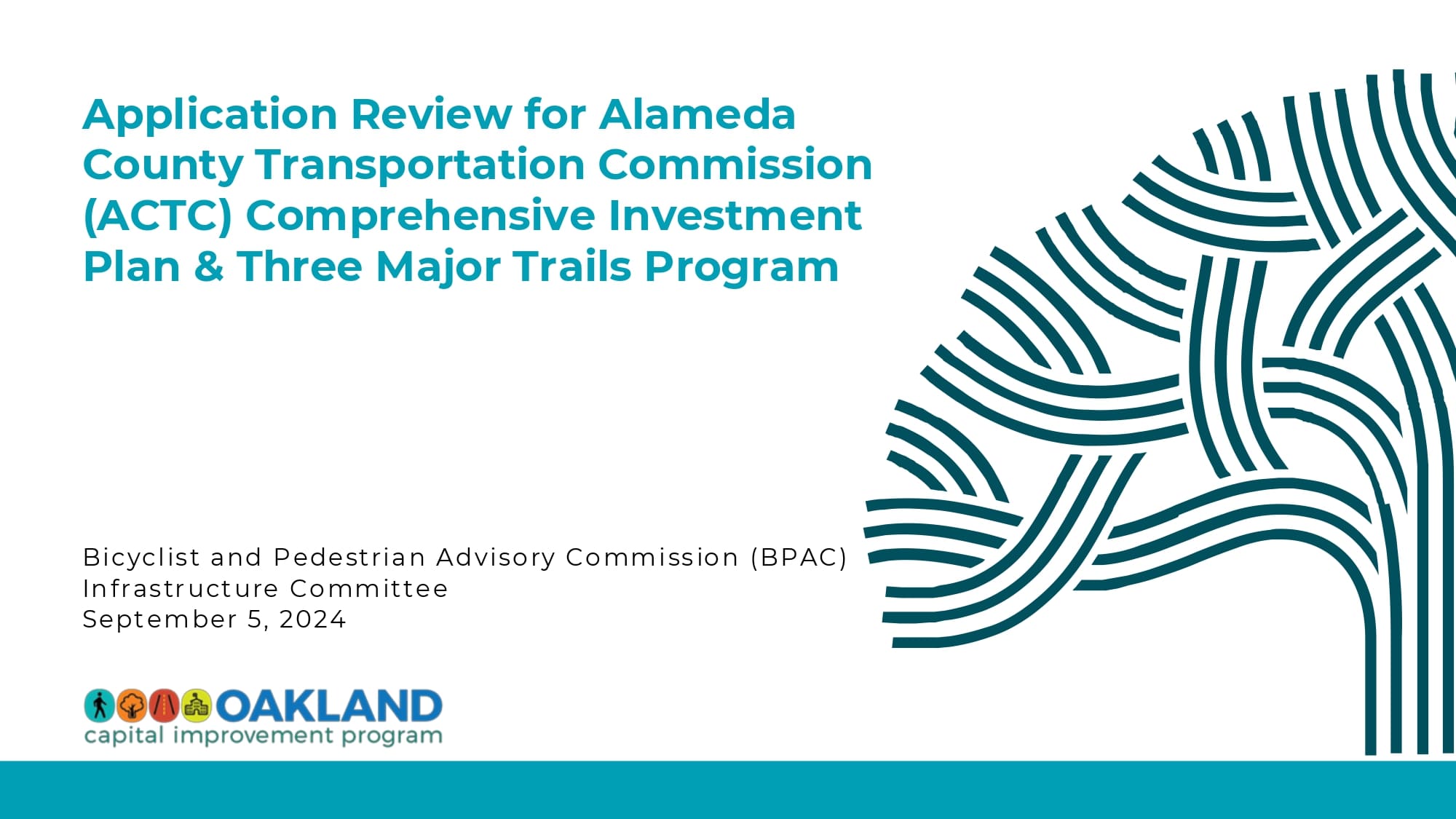 Application Review for Alameda County Transportation Commission (ACTC) Comprehensive Investment Plan & Three Major Trails Program

Bicyclist and Pedestrian Advisory Commission (BPAC)
Infrastructure Committee
September 5, 2024

OAKLAND
capital improvement program